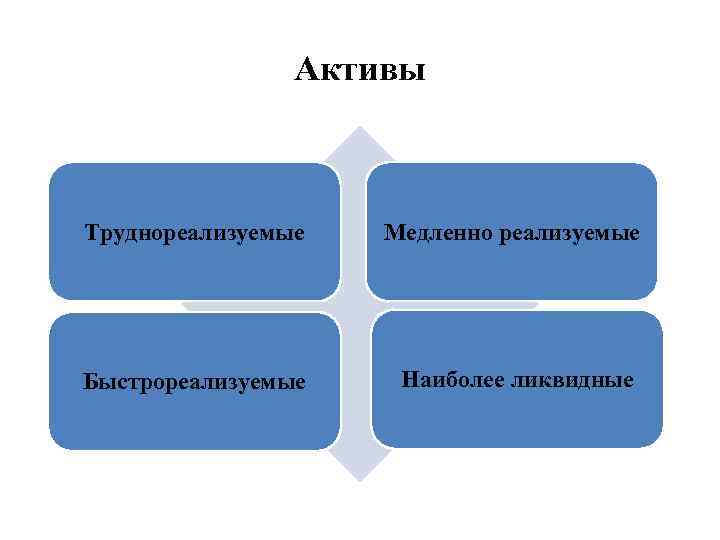 Активы

Труднореализуемые

Медленно реализуемые

Быстрореализуемые

Наиболее ликвидные